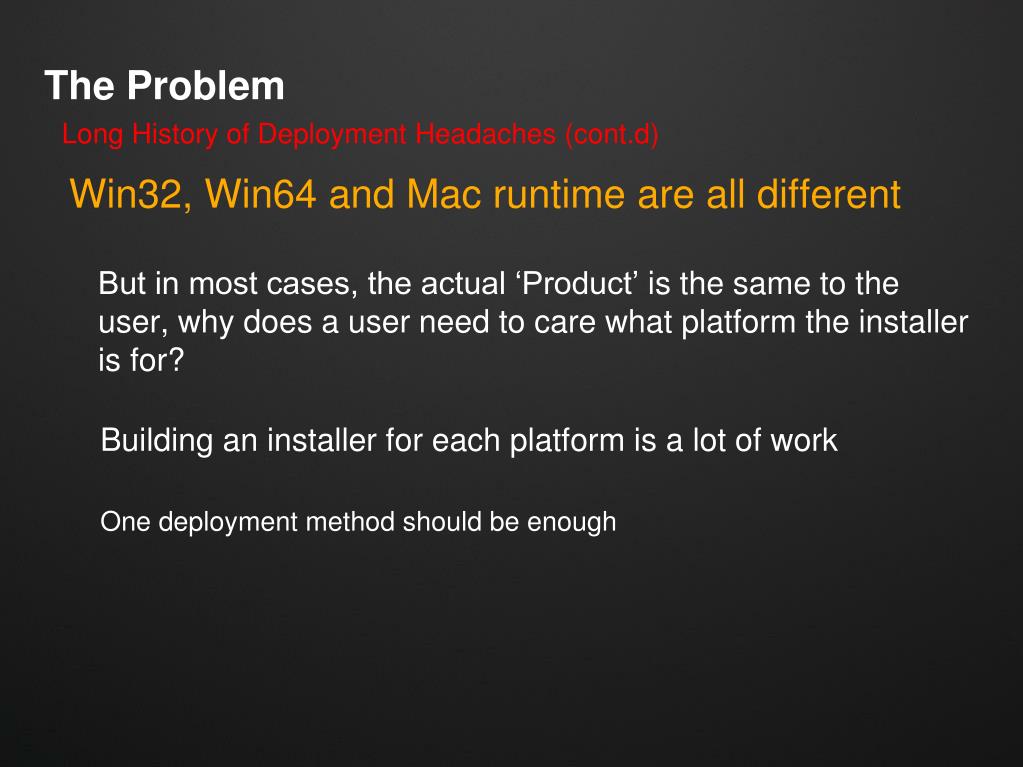 The Problem

Long History of Deployment Headaches (cont.d)

Win32, Win64 and Mac runtime are all different

But in most cases, the actual ‘Product’ is the same to the user, why does a user need to care what platform the installer is for?

Building an installer for each platform is a lot of work

One deployment method should be enough